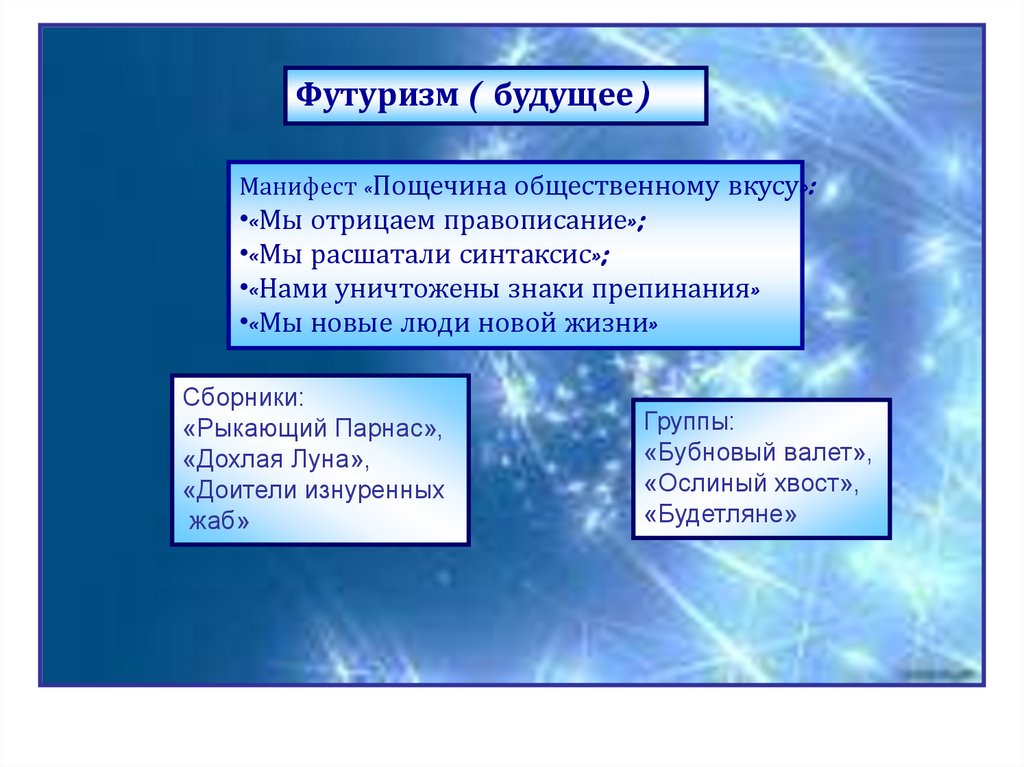 Футуризм ( будущее)

Манифест «Пощечина общественному вкусу»:
•«Мы отрицаем правописание»;
•«Мы расшатали синтаксис»;
•«Нами уничтожены знаки препинания»
•«Мы новые люди новой жизни»

Сборники:
«Рыкающий Парнас»,
«Дохлая Луна»,
«Доители изнуренных жаб»

Группы:
«Бубновый валет»,
«Ослиный хвост»,
«Будетляне»